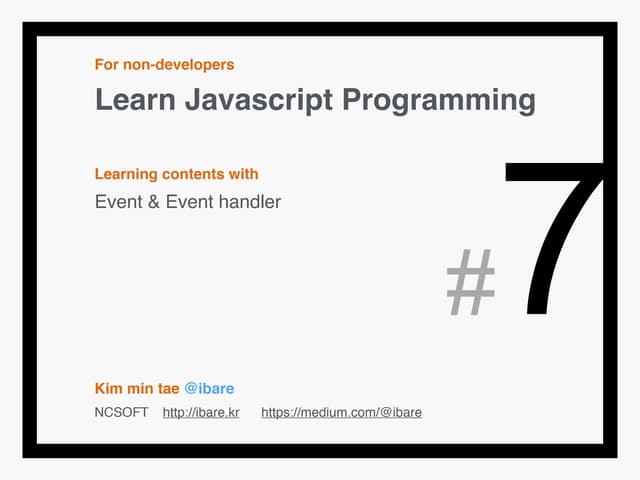 For non-developers

Learn Javascript Programming

Learning contents with

Event & Event handler

#7

Kim min tae @ibare

NCSOFT http://ibare.kr https://medium.com/@ibare